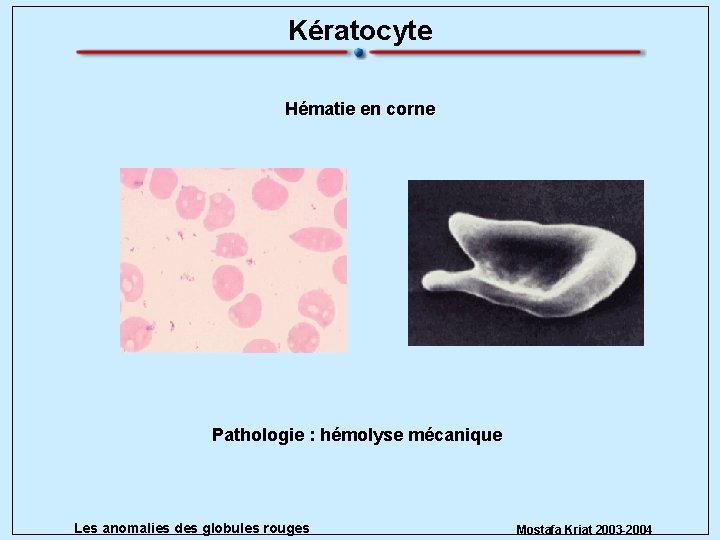 Kératocyte

Hématie en corne

Pathologie : hémolyse mécanique

Les anomalies des globules rouges

Mostafa Kriat 2003-2004